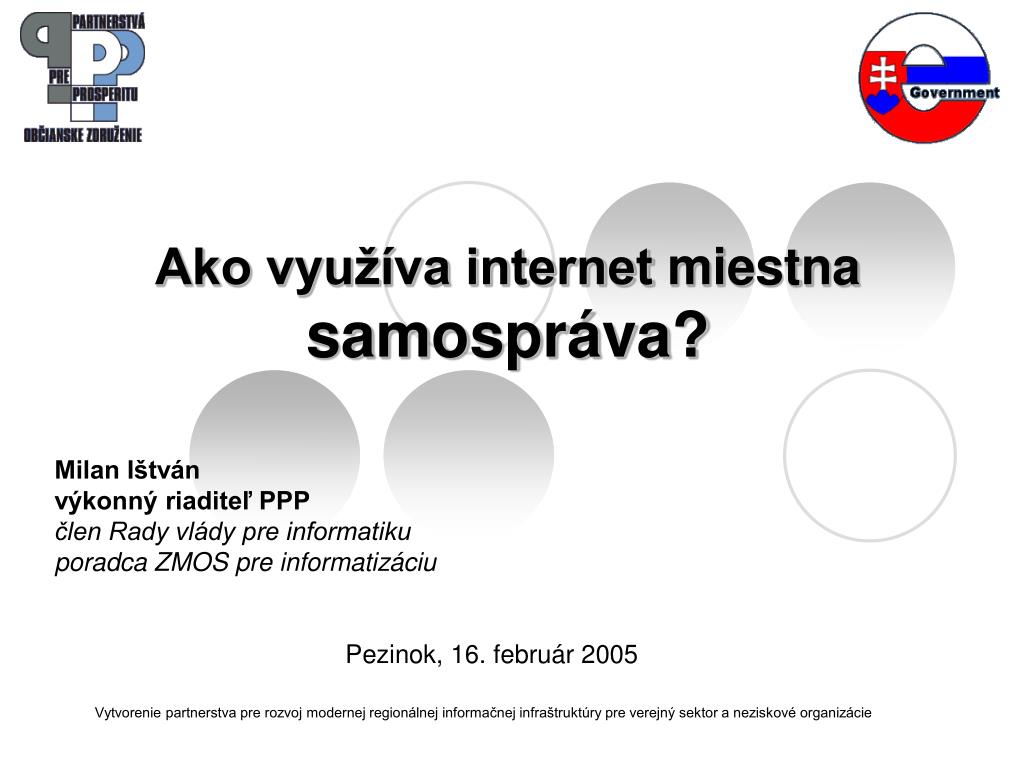 PARTNERSTVÁ
PRE
PROSPERITU
OBČIANSKE ZDRUŽENIE

Government

Ako využíva internet miestna samospráva?

Milan Ištván
výkonný riaditeľ PPP
člen Rady vlády pre informatiku
poradca ZMOS pre informatizáciu

Pezinok, 16. február 2005

Vytvorenie partnerstva pre rozvoj modernej regionálnej informačnej infraštruktúry pre verejný sektor a neziskové organizácie